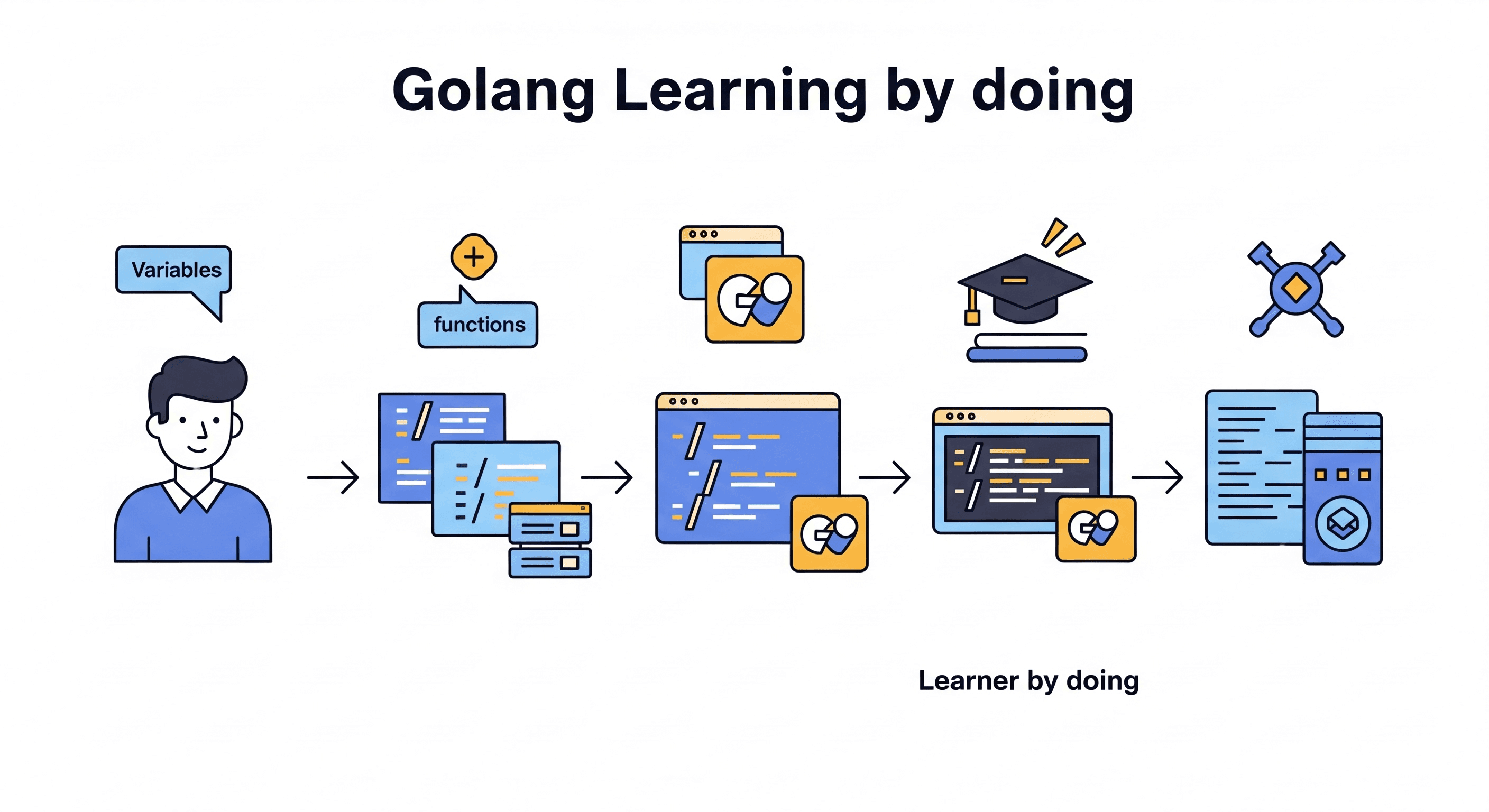 Golang Learning by doing

Variables

functions

Learner by doing